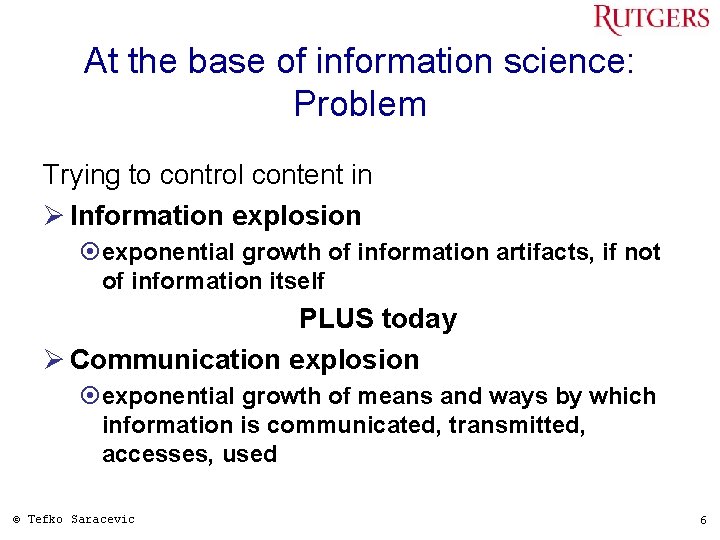 RUTGERS

At the base of information science: Problem

Trying to control content in

➢ Information explosion

⊙ exponential growth of information artifacts, if not of information itself

PLUS today

➢ Communication explosion

⊙ exponential growth of means and ways by which information is communicated, transmitted, accesses, used

© Tefko Saracevic

6